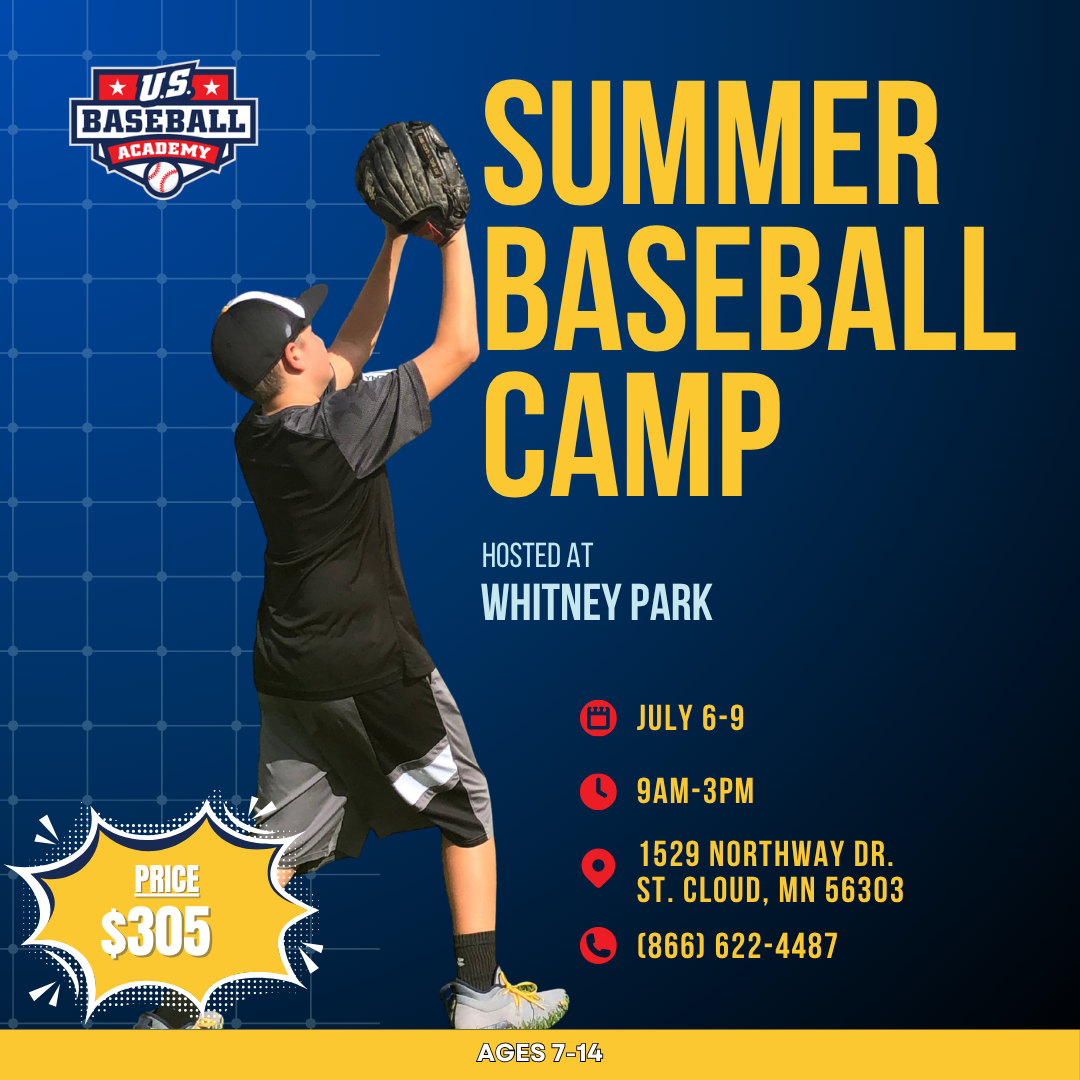 U.S. BASEBALL ACADEMY

SUMMER BASEBALL CAMP

HOSTED AT
WHITNEY PARK

JULY 6-9

9AM-3PM

1529 NORTHWAY DR.
ST. CLOUD, MN 56303

(866) 622-4487

PRICE
$305

AGES 7-14